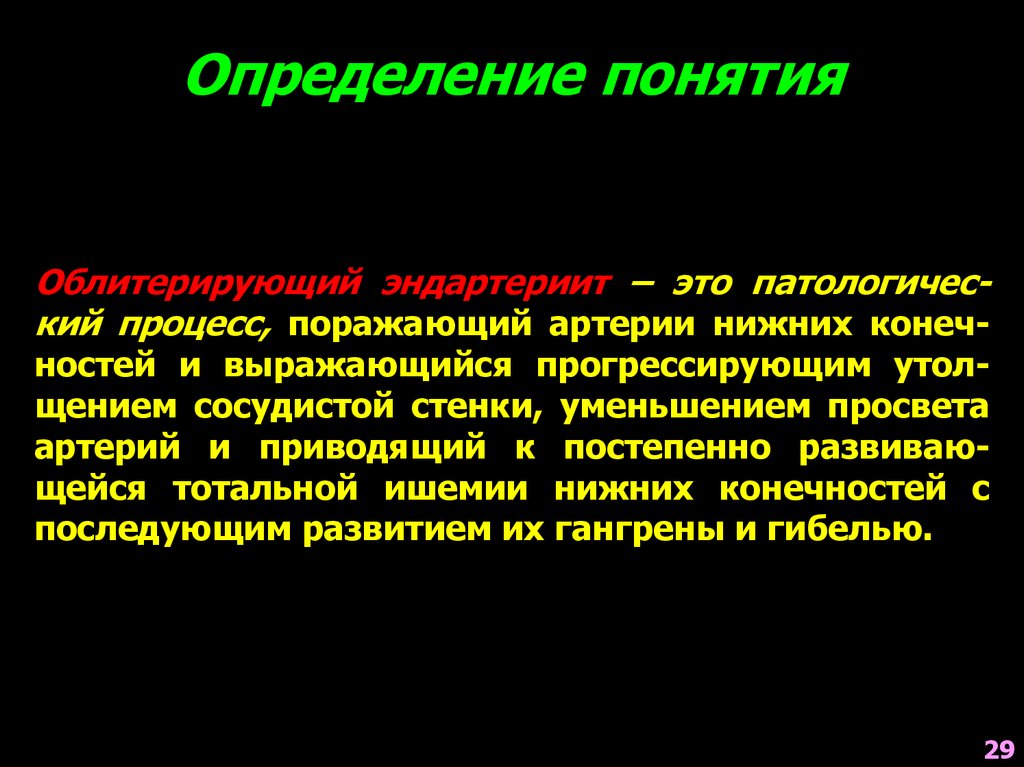 Определение понятия

Облитерирующий эндартериит – это патологический процесс, поражающий артерии нижних конечностей и выражающийся прогрессирующим утолщением сосудистой стенки, уменьшением просвета артерий и приводящий к постепенно развивающейся тотальной ишемии нижних конечностей с последующим развитием их гангрены и гибелью.

29